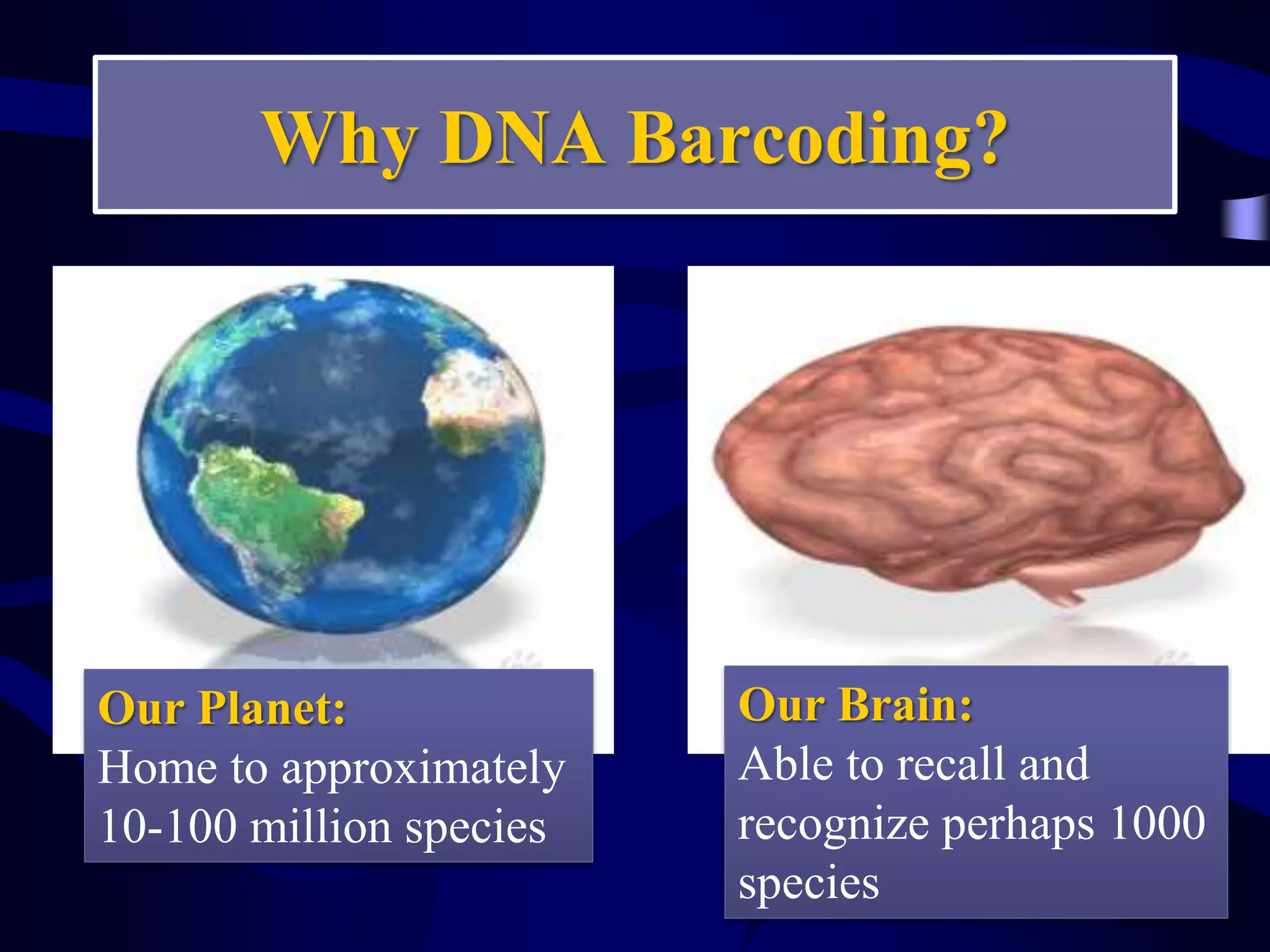 Why DNA Barcoding?

Our Planet:
Home to approximately 10-100 million species

Our Brain:
Able to recall and recognize perhaps 1000 species